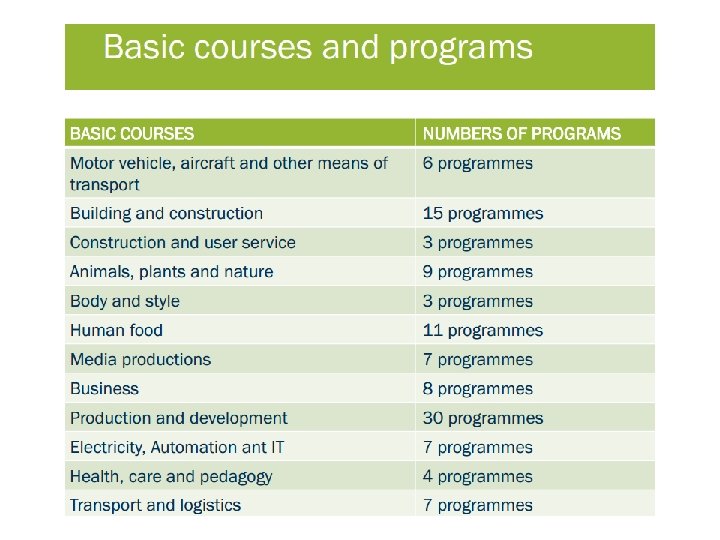 Basic courses and programs

| BASIC COURSES | NUMBERS OF PROGRAMS |
|---|---|
| Motor vehicle, aircraft and other means of transport | 6 programmes |
| Building and construction | 15 programmes |
| Construction and user service | 3 programmes |
| Animals, plants and nature | 9 programmes |
| Body and style | 3 programmes |
| Human food | 11 programmes |
| Media productions | 7 programmes |
| Business | 8 programmes |
| Production and development | 30 programmes |
| Electricity, Automation ant IT | 7 programmes |
| Health, care and pedagogy | 4 programmes |
| Transport and logistics | 7 programmes |